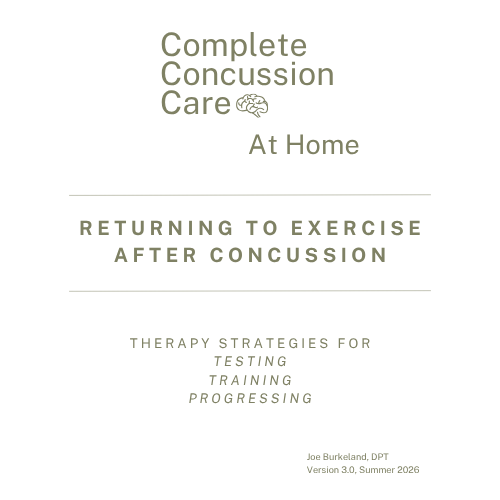 Complete Concussion Care

At Home

RETURNING TO EXERCISE AFTER CONCUSSION

THERAPY STRATEGIES FOR
TESTING
TRAINING
PROGRESSING

Joe Burkeland, DPT
Version 3.0, Summer 2026